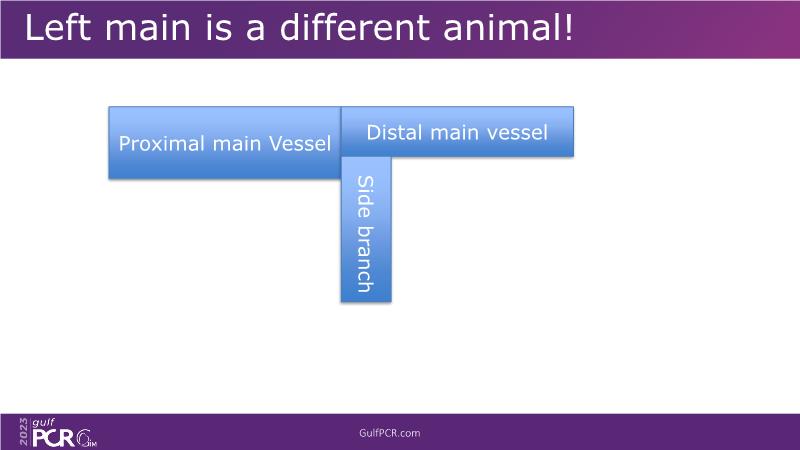 Left main is a different animal!

Proximal main Vessel

Distal main vessel

Side branch

2023 gulf PCR GIM

GulfPCR.com